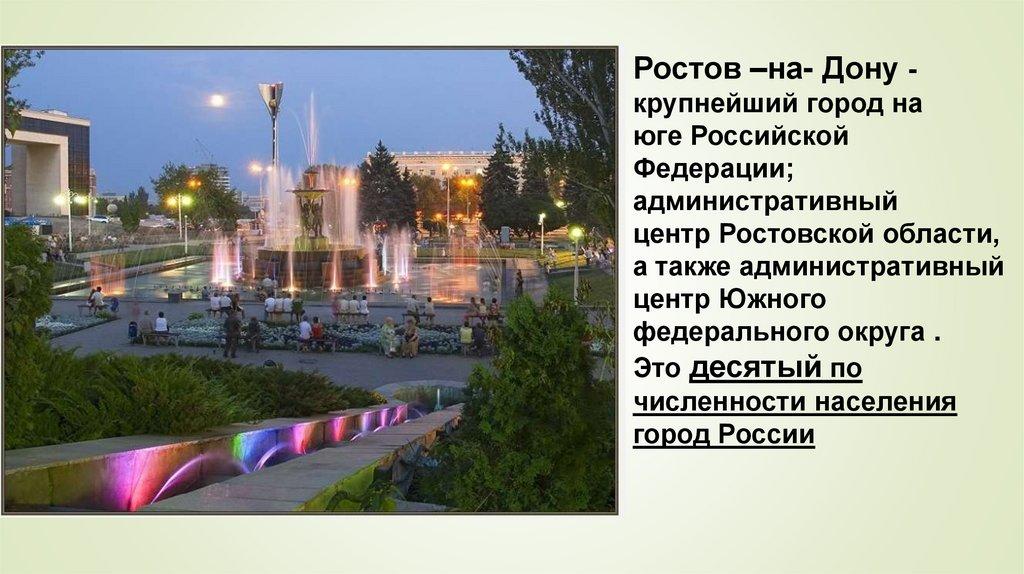 Ростов –на- Дону - крупнейший город на юге Российской Федерации; административный центр Ростовской области, а также административный центр Южного федерального округа .
Это десятый по численности населения город России